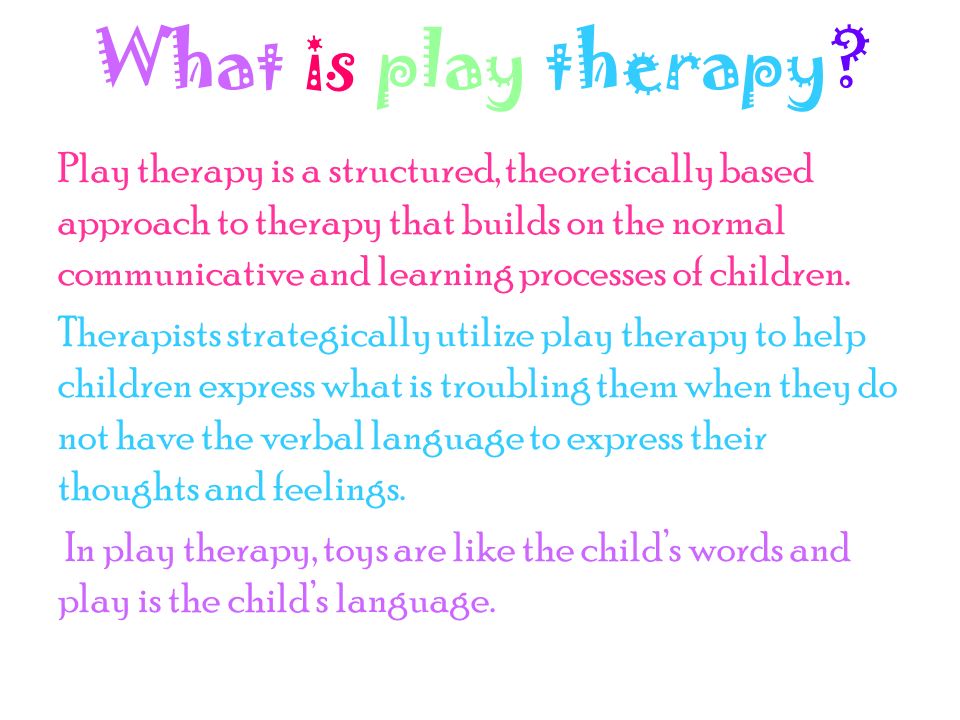 What is play therapy?

Play therapy is a structured, theoretically based approach to therapy that builds on the normal communicative and learning processes of children.

Therapists strategically utilize play therapy to help children express what is troubling them when they do not have the verbal language to express their thoughts and feelings.

In play therapy, toys are like the child's words and play is the child's language.